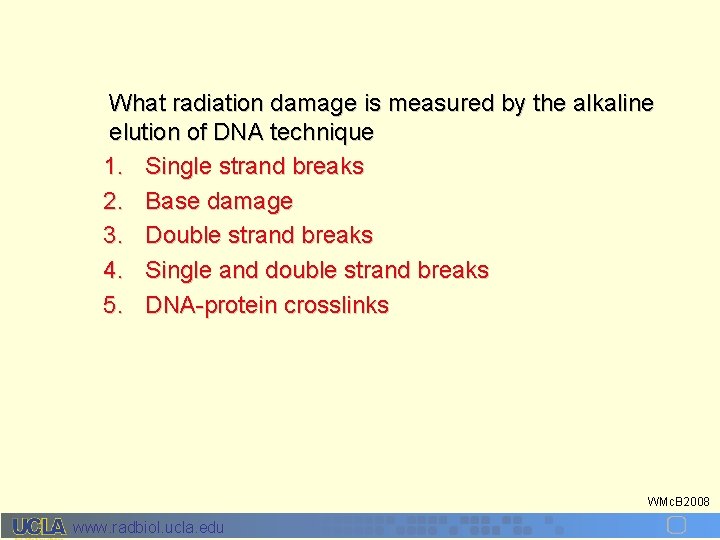 What radiation damage is measured by the alkaline elution of DNA technique

1. Single strand breaks
2. Base damage
3. Double strand breaks
4. Single and double strand breaks
5. DNA-protein crosslinks

WMcB2008

UCLA www.radbiol.ucla.edu